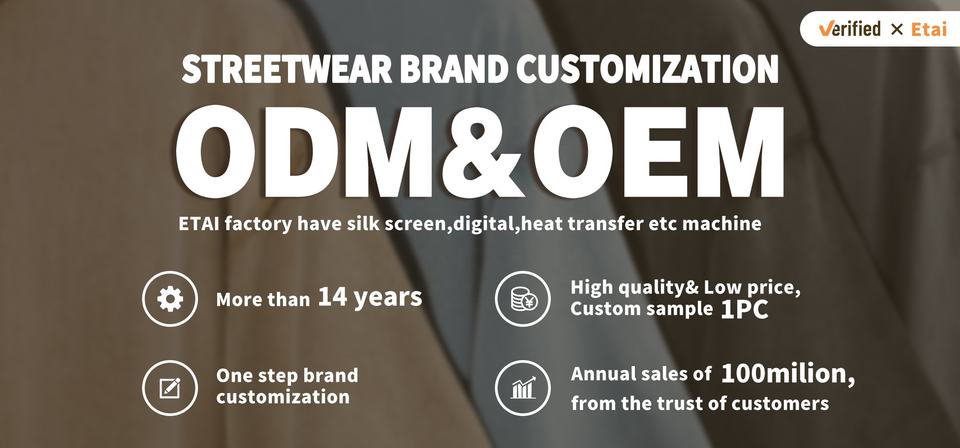 Verified × Etai

STREETWEAR BRAND CUSTOMIZATION

ODM&OEM

ETAI factory have silk screen,digital,heat transfer etc machine

More than 14 years

High quality& Low price, Custom sample 1PC

One step brand customization

Annual sales of 100milion, from the trust of customers